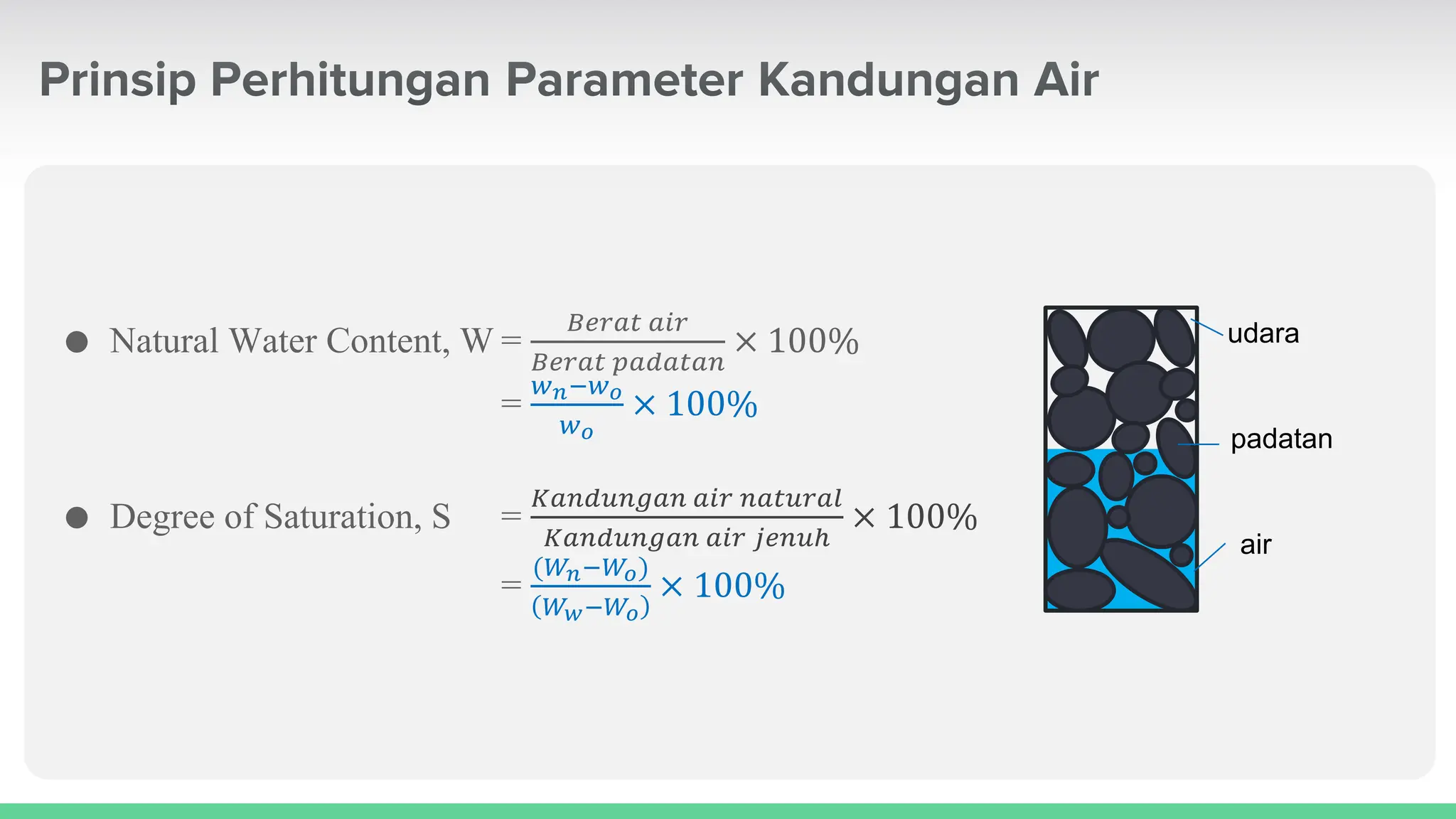 Prinsip Perhitungan Parameter Kandungan Air

● Natural Water Content, W $= \frac{Berat\ air}{Berat\ padatan} \times 100\%$
$= \frac{w_n - w_o}{w_o} \times 100\%$

● Degree of Saturation, S $= \frac{Kandungan\ air\ natural}{Kandungan\ air\ jenuh} \times 100\%$
$= \frac{(W_n - W_o)}{(W_w - W_o)} \times 100\%$

udara
padatan
air